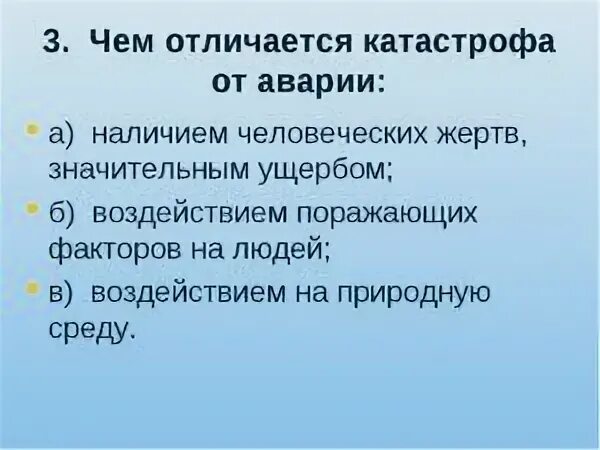 3. Чем отличается катастрофа от аварии:

а) наличием человеческих жертв, значительным ущербом;

б) воздействием поражающих факторов на людей;

в) воздействием на природную среду.